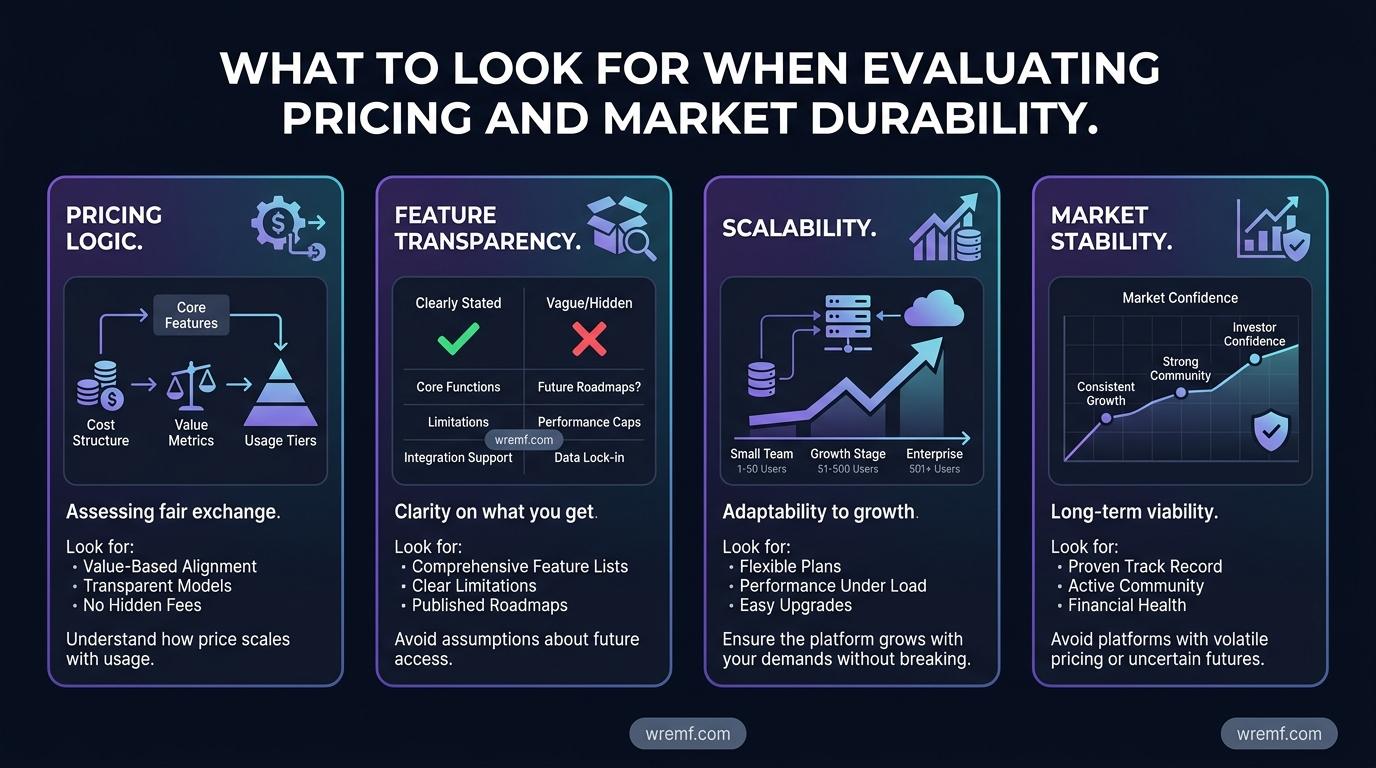 WHAT TO LOOK FOR WHEN EVALUATING PRICING AND MARKET DURABILITY.

PRICING LOGIC.

Core Features

Cost Structure

Value Metrics

Usage Tiers

Assessing fair exchange.

Look for:
• Value-Based Alignment
• Transparent Models
• No Hidden Fees

Understand how price scales with usage.

FEATURE TRANSPARENCY.

| Clearly Stated | Vague/Hidden |
|---|---|
| Core Functions | Future Roadmaps? |
| Limitations | Performance Caps |
| Integration Support | Data Lock-in |

wremf.com

Clarity on what you get.

Look for:
• Comprehensive Feature Lists
• Clear Limitations
• Published Roadmaps

Avoid assumptions about future access.

SCALABILITY.

Small Team
1-50 Users

Growth Stage
51-500 Users

Enterprise
501+ Users

Adaptability to growth.

Look for:
• Flexible Plans
• Performance Under Load
• Easy Upgrades

Ensure the platform grows with your demands without breaking.

MARKET STABILITY.

Market Confidence

Consistent Growth

Strong Community

Investor Confidence

Long-term viability.

Look for:
• Proven Track Record
• Active Community
• Financial Health

Avoid platforms with volatile pricing or uncertain futures.

wremf.com

wremf.com